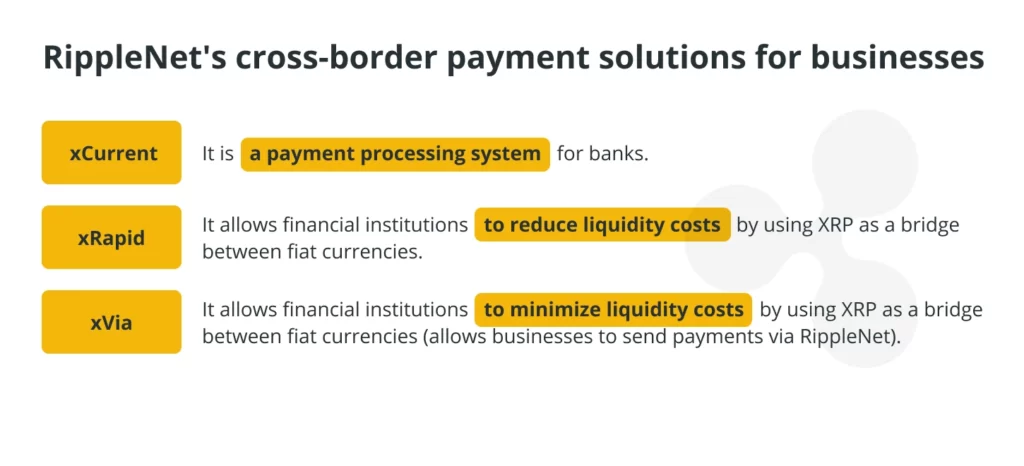 RippleNet's cross-border payment solutions for businesses

xCurrent
It is a payment processing system for banks.

xRapid
It allows financial institutions to reduce liquidity costs by using XRP as a bridge between fiat currencies.

xVia
It allows financial institutions to minimize liquidity costs by using XRP as a bridge between fiat currencies (allows businesses to send payments via RippleNet).